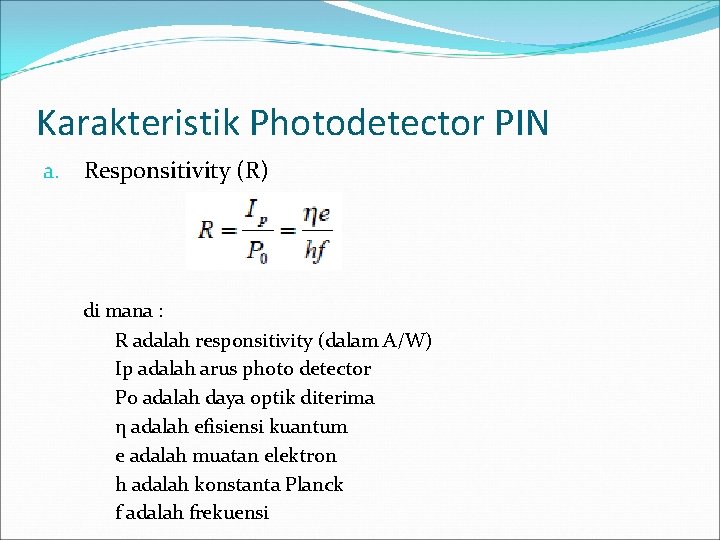 Karakteristik Photodetector PIN

a. Responsitivity (R)

$R = \frac{I_p}{P_0} = \frac{\eta e}{hf}$

di mana :

R adalah responsitivity (dalam A/W)
Ip adalah arus photo detector
Po adalah daya optik diterima
η adalah efisiensi kuantum
e adalah muatan elektron
h adalah konstanta Planck
f adalah frekuensi